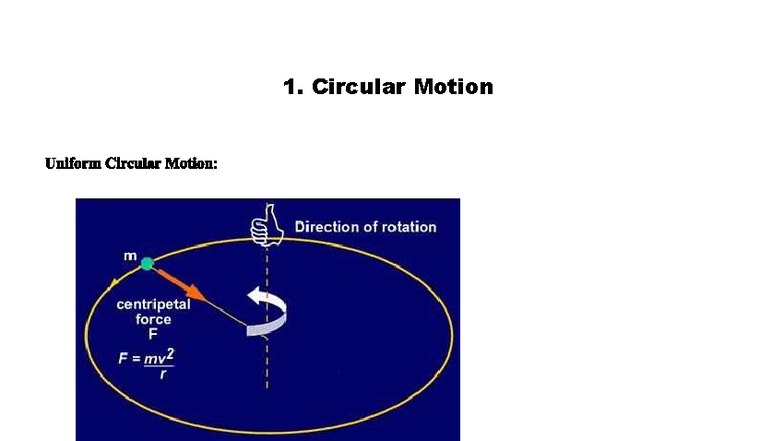 1. Circular Motion

Uniform Circular Motion:

Direction of rotation

m

centripetal force F

$F = \frac{mv^2}{r}$